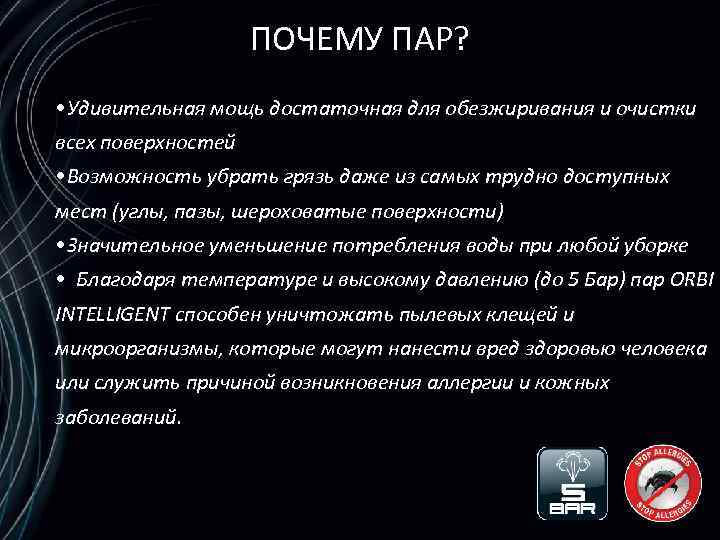 ПОЧЕМУ ПАР?

•Удивительная мощь достаточная для обезжиривания и очистки всех поверхностей

•Возможность убрать грязь даже из самых трудно доступных мест (углы, пазы, шероховатые поверхности)

•Значительное уменьшение потребления воды при любой уборке

• Благодаря температуре и высокому давлению (до 5 Бар) пар ORBI INTELLIGENT способен уничтожать пылевых клещей и микроорганизмы, которые могут нанести вред здоровью человека или служить причиной возникновения аллергии и кожных заболеваний.

5 BAR

STOP ALLERGIES STOP ALLERGIES